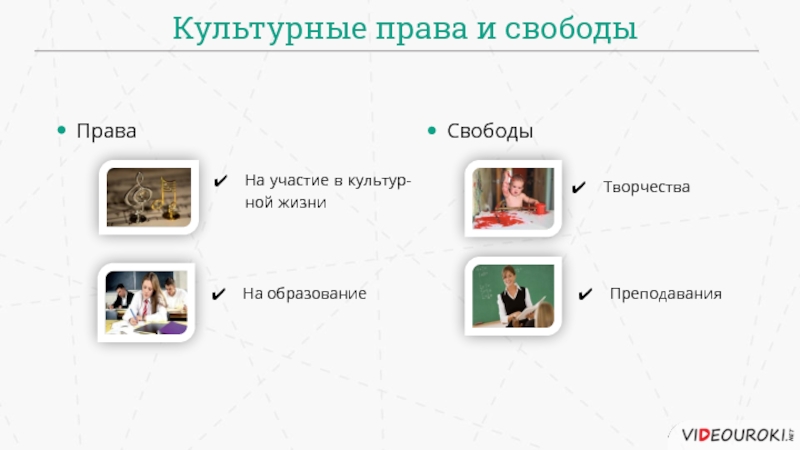 Культурные права и свободы

• Права

✔ На участие в культурной жизни

✔ На образование

• Свободы

✔ Творчества

✔ Преподавания

VIDEOUROKI.NET